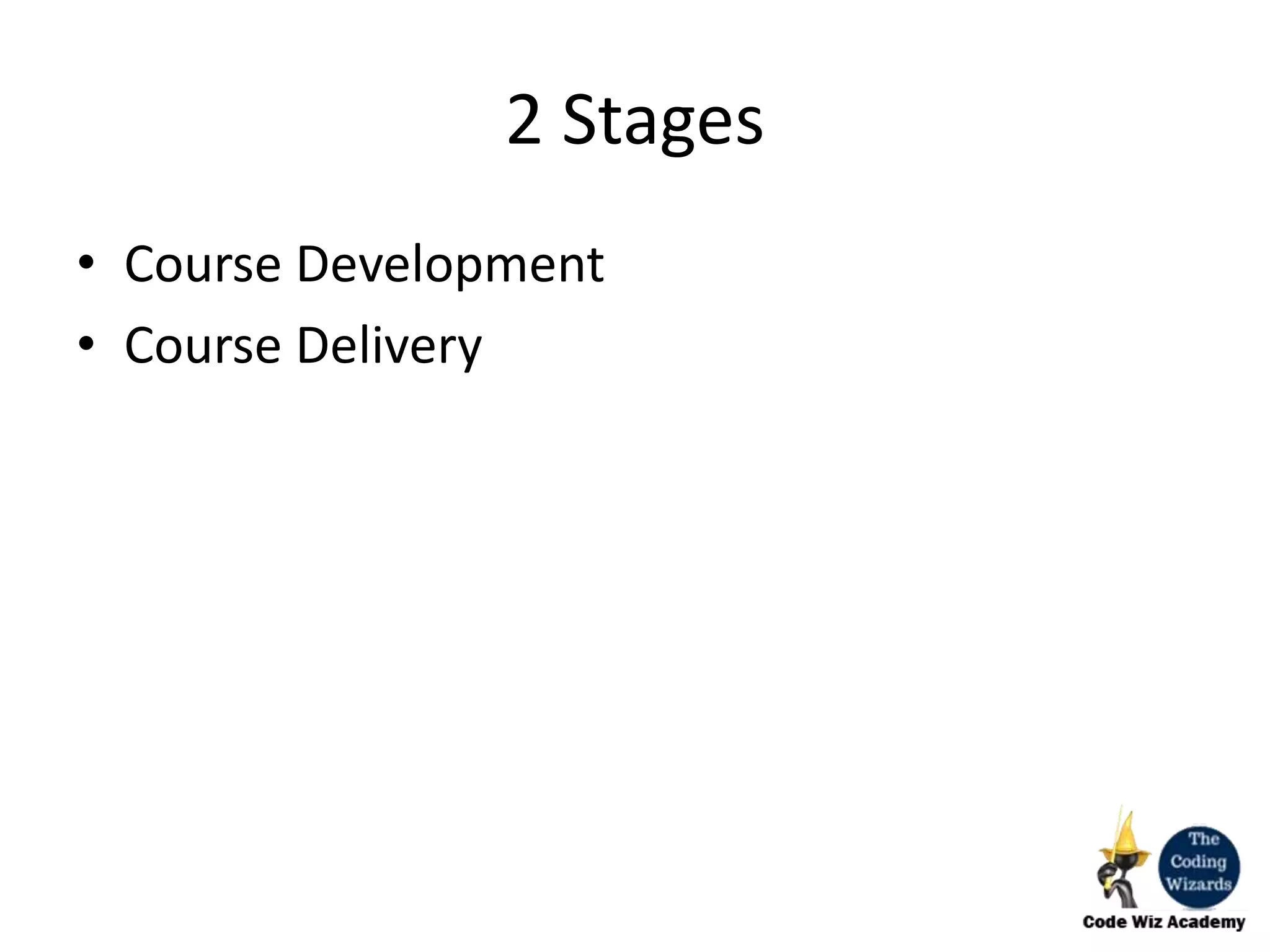 2 Stages

• Course Development
• Course Delivery

The Coding Wizards

Code Wiz Academy